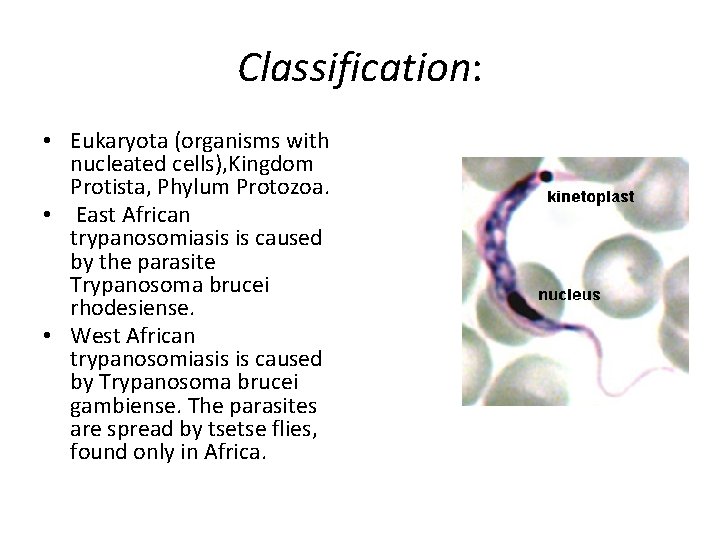 Classification:

• Eukaryota (organisms with nucleated cells),Kingdom Protista, Phylum Protozoa.
• East African trypanosomiasis is caused by the parasite Trypanosoma brucei rhodesiense.
• West African trypanosomiasis is caused by Trypanosoma brucei gambiense. The parasites are spread by tsetse flies, found only in Africa.

kinetoplast
nucleus